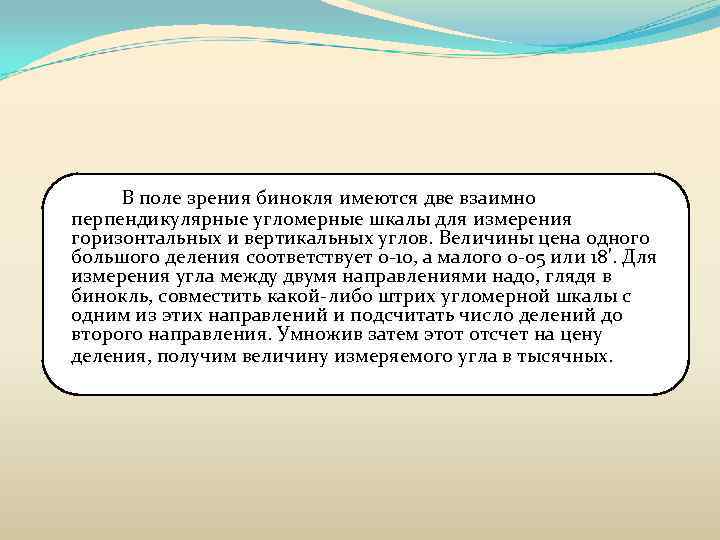 В поле зрения бинокля имеются две взаимно перпендикулярные угломерные шкалы для измерения горизонтальных и вертикальных углов. Величины цена одного большого деления соответствует 0-10, а малого 0-05 или 18'. Для измерения угла между двумя направлениями надо, глядя в бинокль, совместить какой-либо штрих угломерной шкалы с одним из этих направлений и подсчитать число делений до второго направления. Умножив затем этот отсчет на цену деления, получим величину измеряемого угла в тысячных.